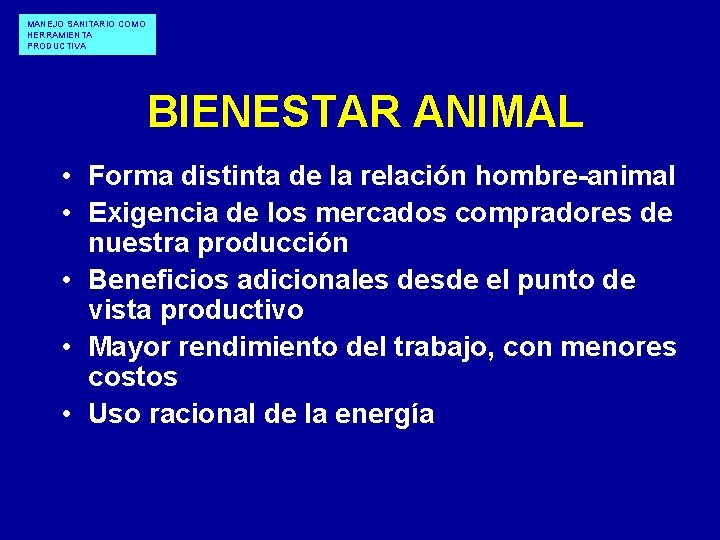 MANEJO SANITARIO COMO HERRAMIENTA PRODUCTIVA

BIENESTAR ANIMAL

• Forma distinta de la relación hombre-animal
• Exigencia de los mercados compradores de nuestra producción
• Beneficios adicionales desde el punto de vista productivo
• Mayor rendimiento del trabajo, con menores costos
• Uso racional de la energía